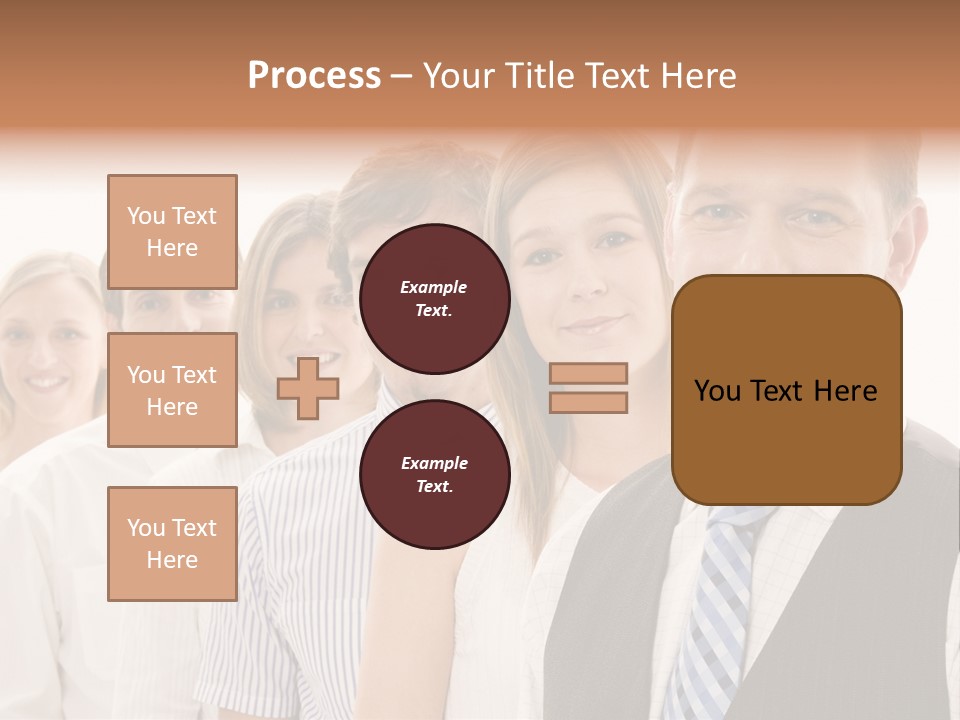 Process – Your Title Text Here

You Text Here

You Text Here

You Text Here

Example Text.

Example Text.

You Text Here